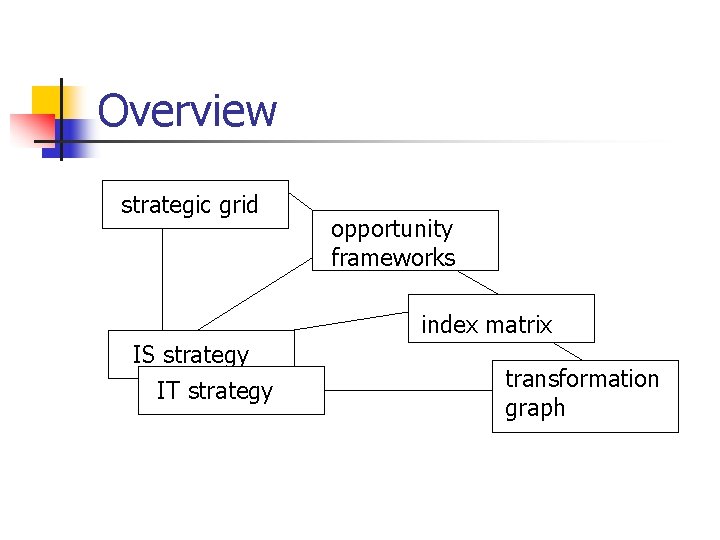 Overview

strategic grid

opportunity frameworks

index matrix

IS strategy

IT strategy

transformation graph